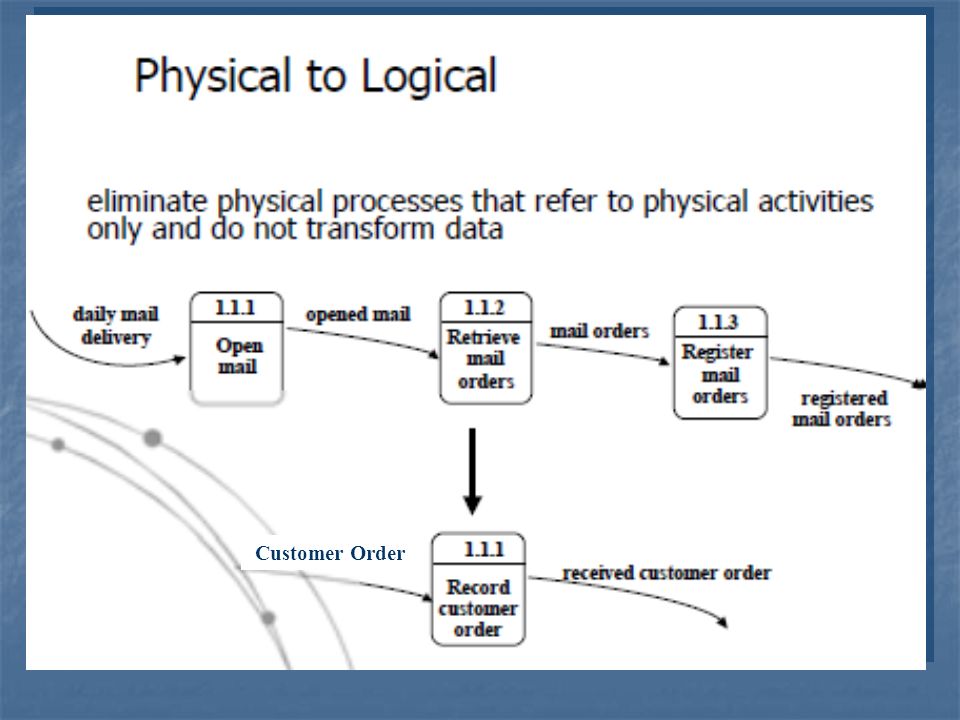 Physical to Logical

eliminate physical processes that refer to physical activities only and do not transform data

daily mail delivery

1.1.1
Open mail

opened mail

1.1.2
Retrieve mail orders

mail orders

1.1.3
Register mail orders

registered mail orders

Customer Order

1.1.1
Record customer order

received customer order